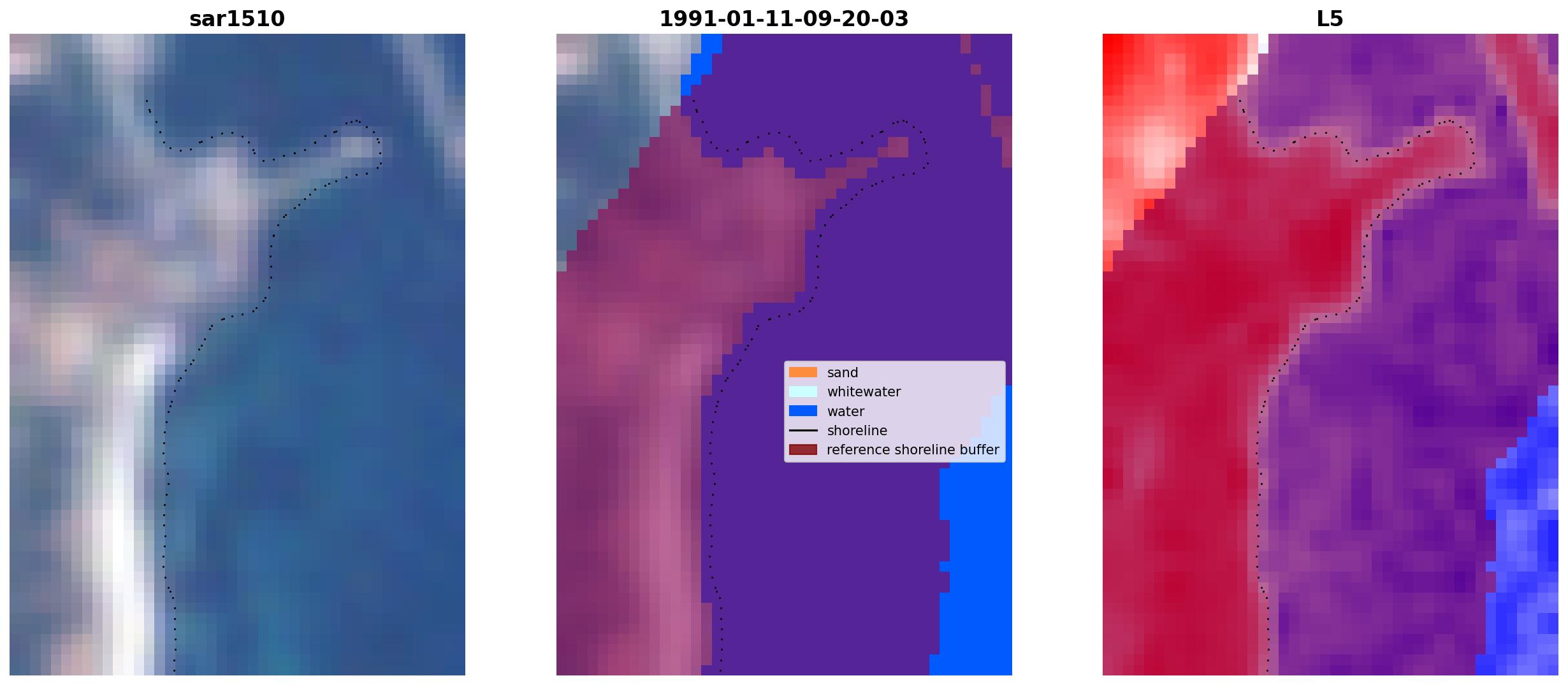 sar1510

1991-01-11-09-20-03

sand
whitewater
water
shoreline
reference shoreline buffer

L5